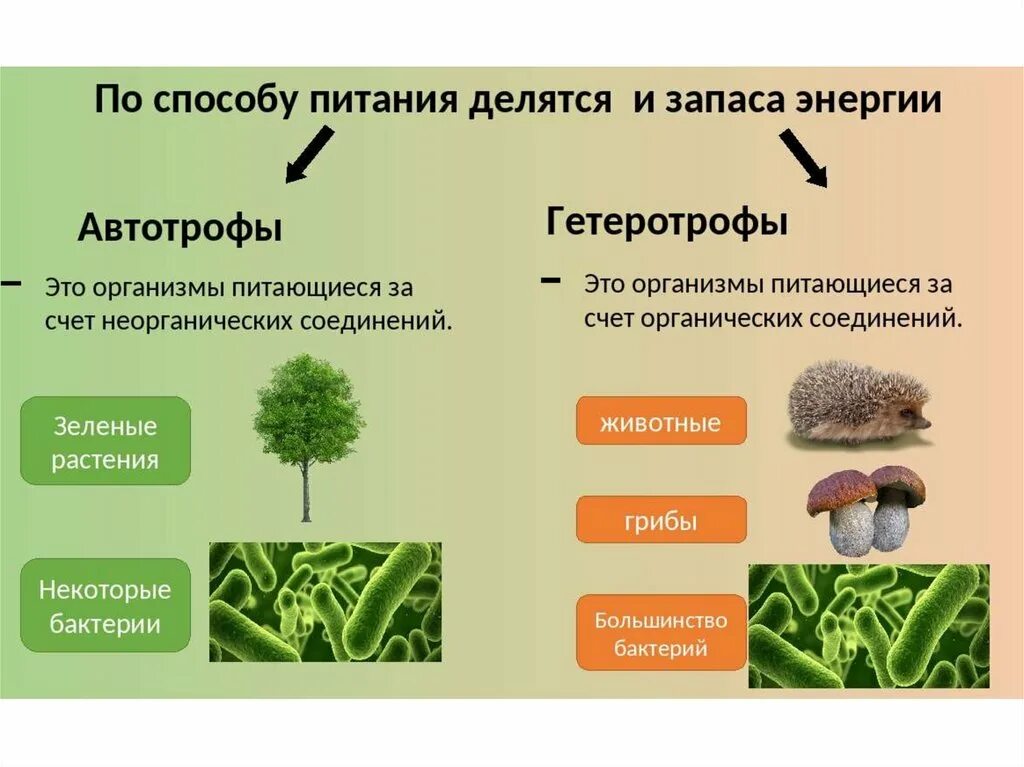 По способу питания делятся и запаса энергии

Автотрофы

– Это организмы питающиеся за счет неорганических соединений.

Зеленые растения

Некоторые бактерии

Гетеротрофы

– Это организмы питающиеся за счет органических соединений.

животные

грибы

Большинство бактерий